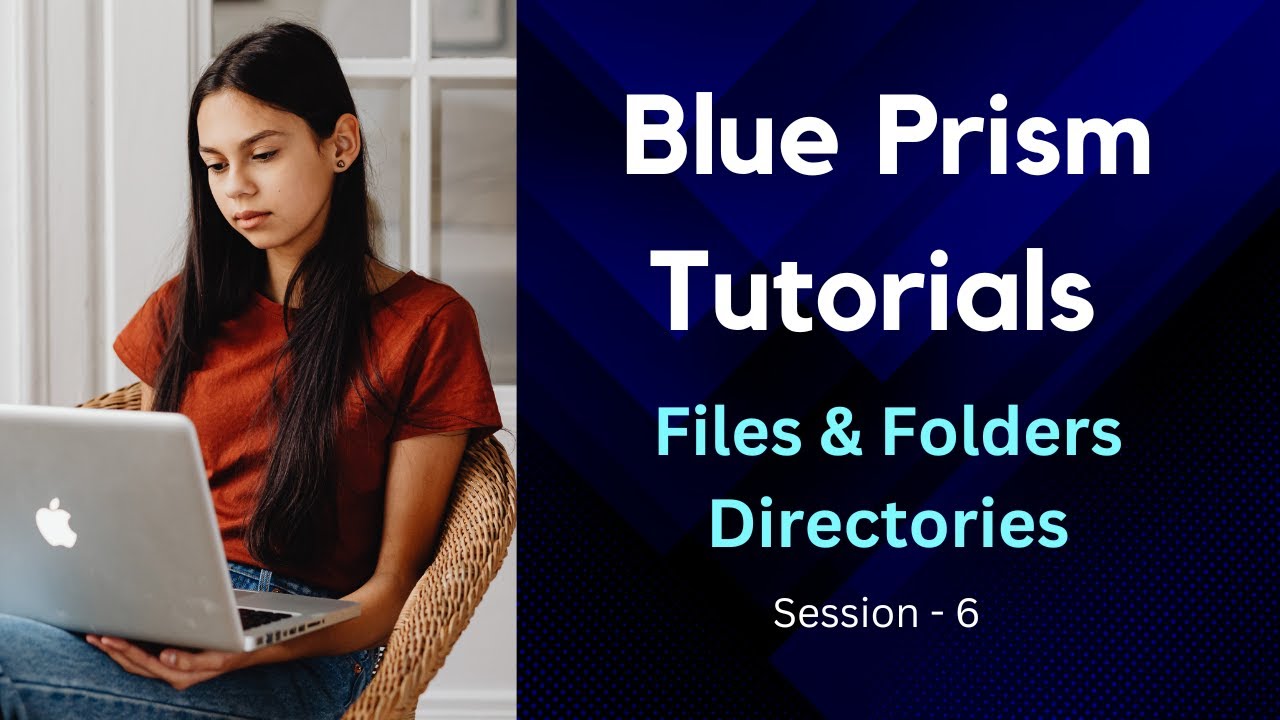 Blue Prism Tutorials

Files & Folders Directories

Session - 6